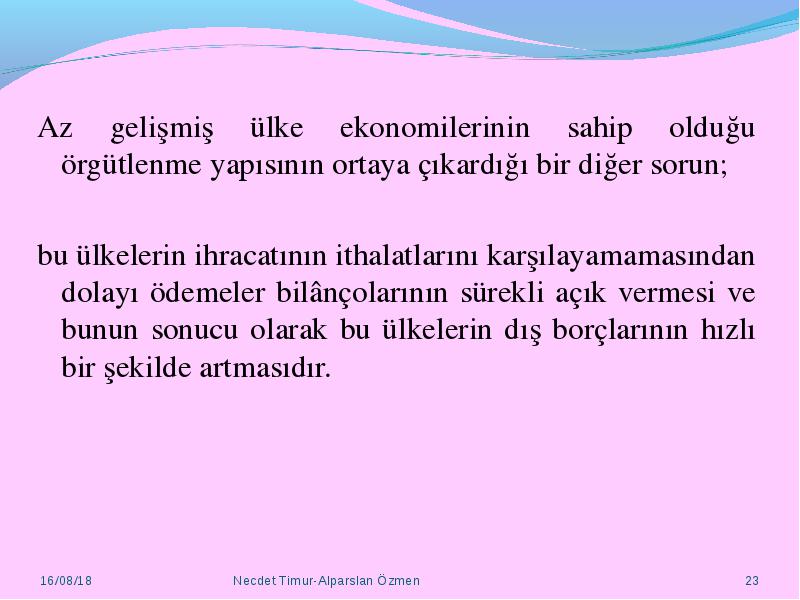 Az gelişmiş ülke ekonomilerinin sahip olduğu örgütlenme yapısının ortaya çıkardığı bir diğer sorun;

bu ülkelerin ihracatının ithalatlarını karşılayamamasından dolayı ödemeler bilânçolarının sürekli açık vermesi ve bunun sonucu olarak bu ülkelerin dış borçlarının hızlı bir şekilde artmasıdır.

16/08/18 Necdet Timur-Alparslan Özmen 23